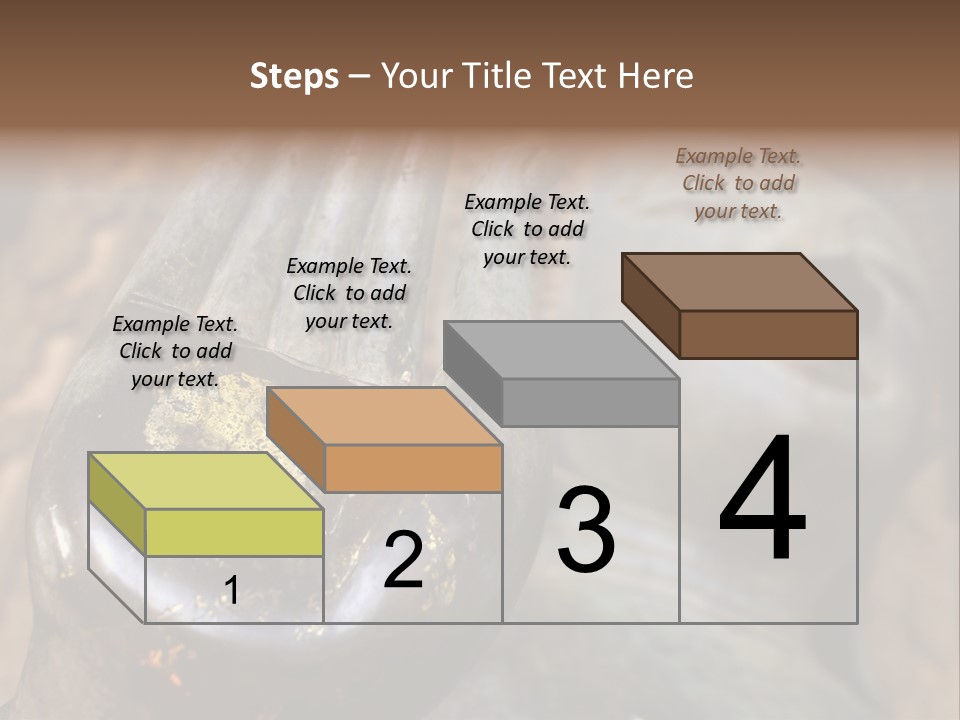 Steps – Your Title Text Here

Example Text. Click to add your text.

Example Text. Click to add your text.

Example Text. Click to add your text.

Example Text. Click to add your text.

1

2

3

4